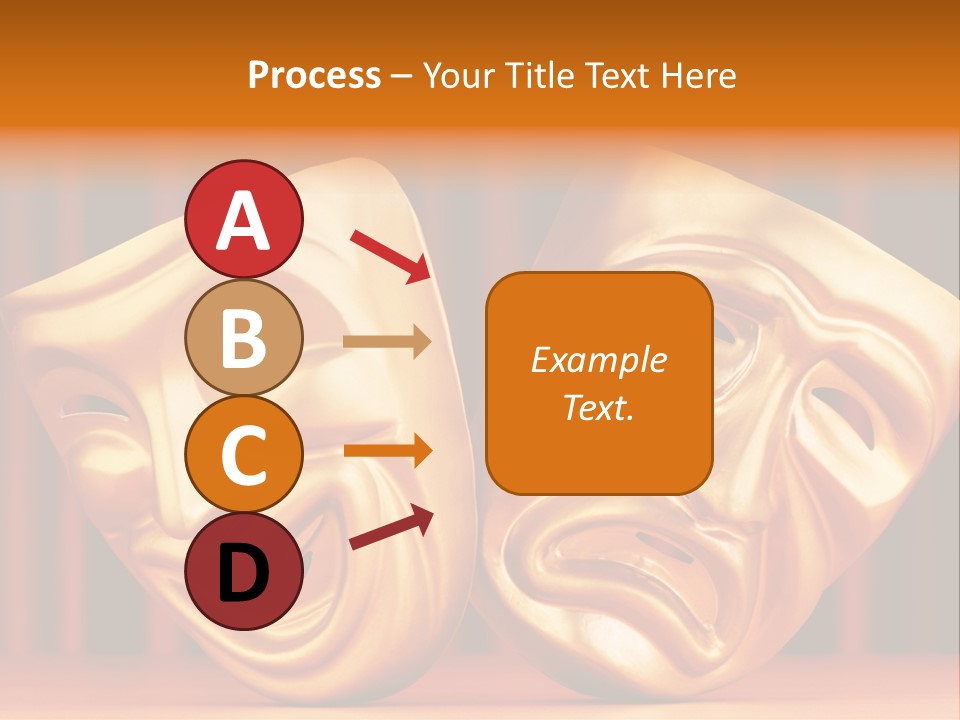 Process – Your Title Text Here

A

B

C

D

Example Text.